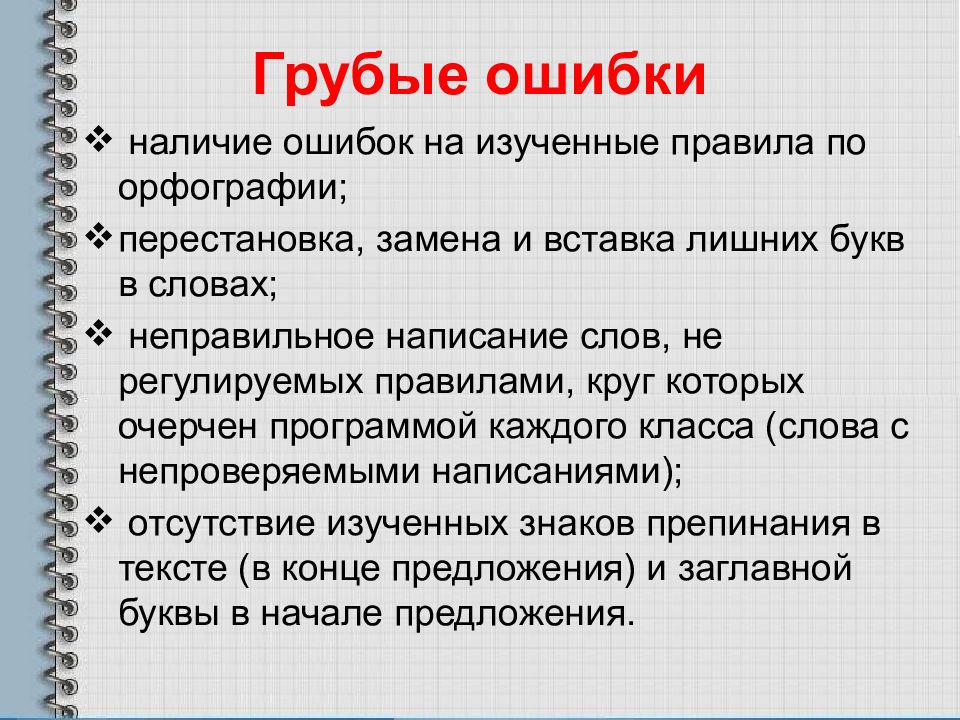 Грубые ошибки

❖ наличие ошибок на изученные правила по орфографии;

❖ перестановка, замена и вставка лишних букв в словах;

❖ неправильное написание слов, не регулируемых правилами, круг которых очерчен программой каждого класса (слова с непроверяемыми написаниями);

❖ отсутствие изученных знаков препинания в тексте (в конце предложения) и заглавной буквы в начале предложения.